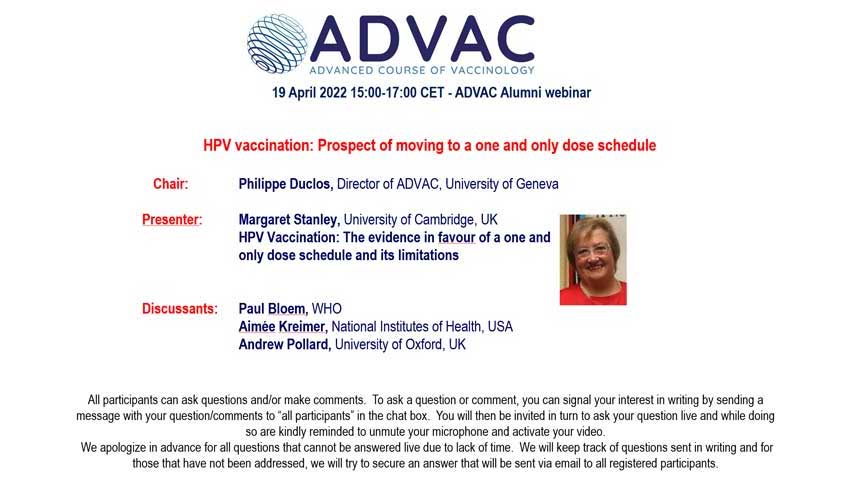 ADVAC
ADVANCED COURSE OF VACCINOLOGY

19 April 2022 15:00-17:00 CET - ADVAC Alumni webinar

HPV vaccination: Prospect of moving to a one and only dose schedule

Chair: Philippe Duclos, Director of ADVAC, University of Geneva

Presenter: Margaret Stanley, University of Cambridge, UK
HPV Vaccination: The evidence in favour of a one and only dose schedule and its limitations

Discussants: Paul Bloem, WHO
Aimée Kreimer, National Institutes of Health, USA
Andrew Pollard, University of Oxford, UK

All participants can ask questions and/or make comments. To ask a question or comment, you can signal your interest in writing by sending a message with your question/comments to "all participants" in the chat box. You will then be invited in turn to ask your question live and while doing so are kindly reminded to unmute your microphone and activate your video.
We apologize in advance for all questions that cannot be answered live due to lack of time. We will keep track of questions sent in writing and for those that have not been addressed, we will try to secure an answer that will be sent via email to all registered participants.